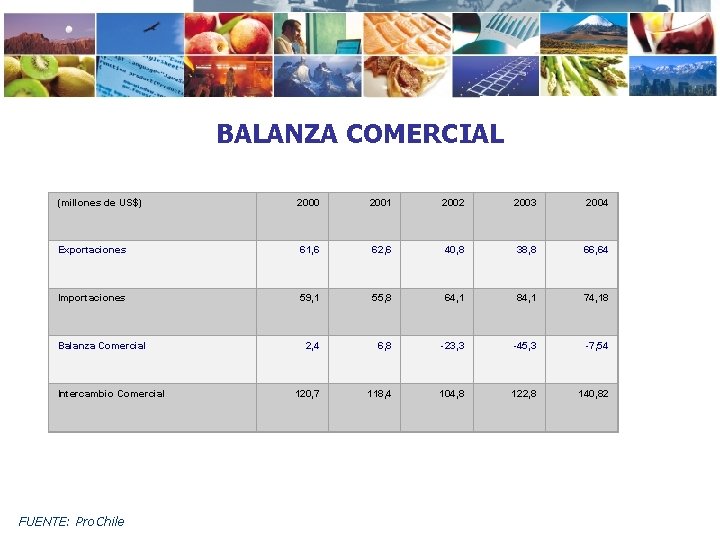 BALANZA COMERCIAL

| (millones de US$) | 2000 | 2001 | 2002 | 2003 | 2004 |
|---|---|---|---|---|---|
| Exportaciones | 61,6 | 62,6 | 40,8 | 38,8 | 66,64 |
| Importaciones | 59,1 | 55,8 | 64,1 | 84,1 | 74,18 |
| Balanza Comercial | 2,4 | 6,8 | -23,3 | -45,3 | -7,54 |
| Intercambio Comercial | 120,7 | 118,4 | 104,8 | 122,8 | 140,82 |

FUENTE: ProChile